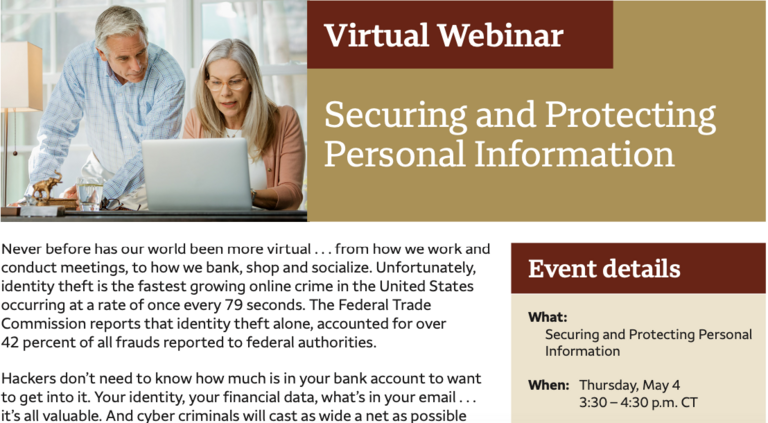 Virtual Webinar

Securing and Protecting Personal Information

Never before has our world been more virtual . . . from how we work and conduct meetings, to how we bank, shop and socialize. Unfortunately, identity theft is the fastest growing online crime in the United States occurring at a rate of once every 79 seconds. The Federal Trade Commission reports that identity theft alone, accounted for over 42 percent of all frauds reported to federal authorities.

Hackers don't need to know how much is in your bank account to want to get into it. Your identity, your financial data, what's in your email . . . it's all valuable. And cyber criminals will cast as wide a net as possible

Event details

What:
Securing and Protecting Personal Information

When: Thursday, May 4
3:30 – 4:30 p.m. CT